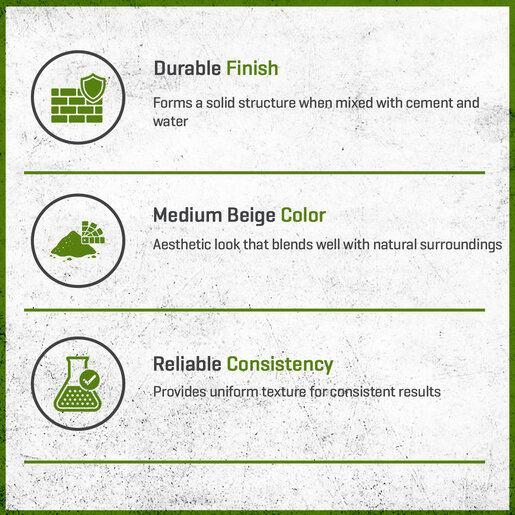 Durable Finish

Forms a solid structure when mixed with cement and water

Medium Beige Color

Aesthetic look that blends well with natural surroundings

Reliable Consistency

Provides uniform texture for consistent results